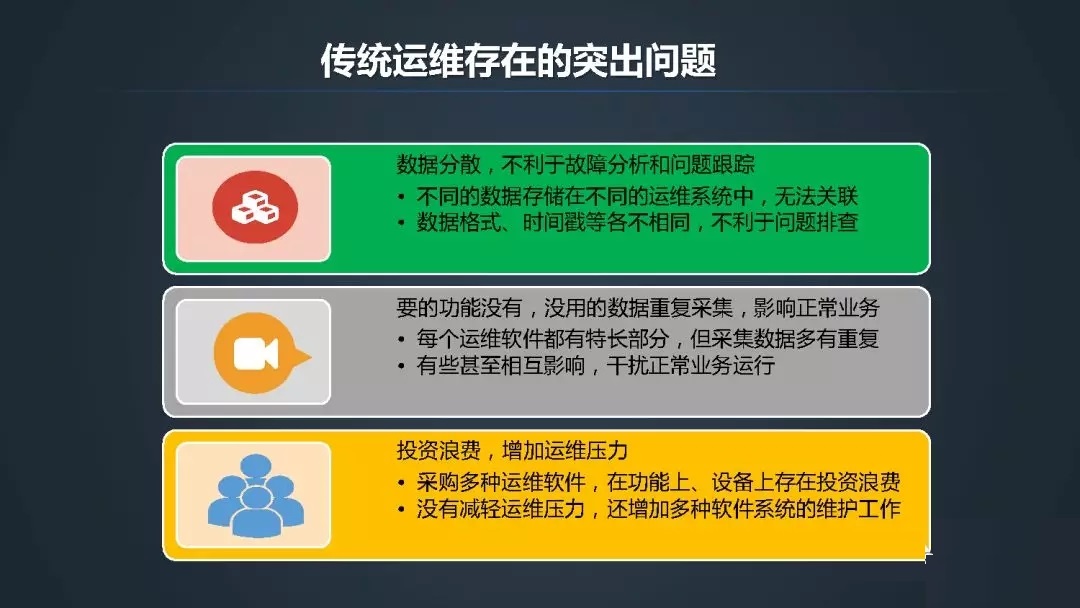 传统运维存在的突出问题

数据分散，不利于故障分析和问题跟踪
• 不同的数据存储在不同的运维系统中，无法关联
• 数据格式、时间戳等各不相同，不利于问题排查

要的功能没有，没用的数据重复采集，影响正常业务
• 每个运维软件都有特长部分，但采集数据多有重复
• 有些甚至相互影响，干扰正常业务运行

投资浪费，增加运维压力
• 采购多种运维软件，在功能上、设备上存在投资浪费
• 没有减轻运维压力，还增加多种软件系统的维护工作